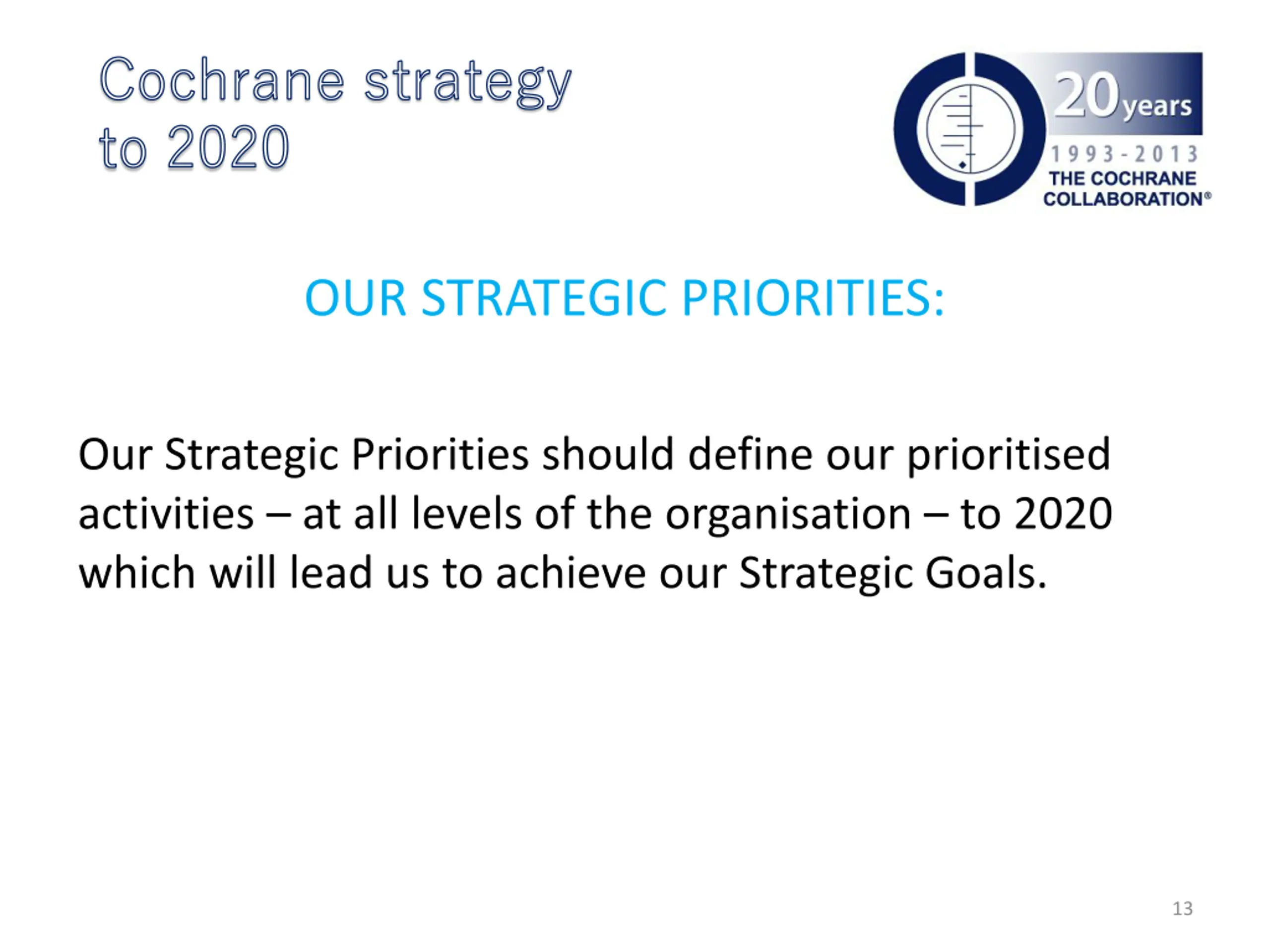 Cochrane strategy to 2020

20 years
1993-2013
THE COCHRANE COLLABORATION®

OUR STRATEGIC PRIORITIES:

Our Strategic Priorities should define our prioritised activities – at all levels of the organisation – to 2020 which will lead us to achieve our Strategic Goals.

13